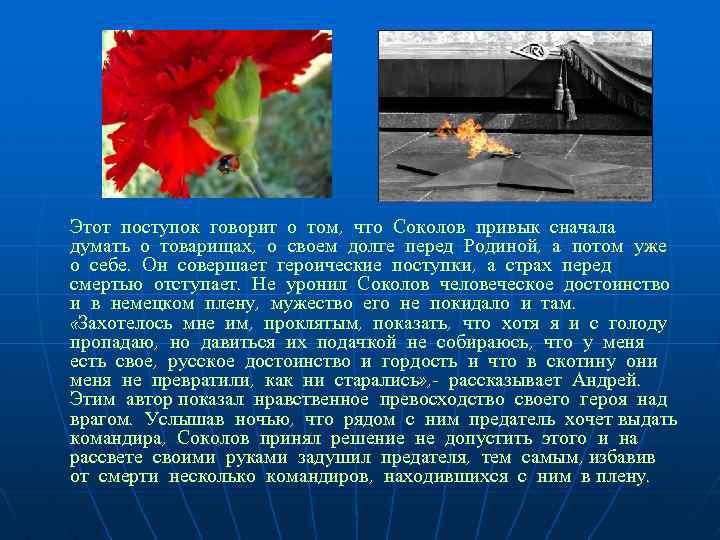 Этот поступок говорит о том, что Соколов привык сначала думать о товарищах, о своем долге перед Родиной, а потом уже о себе. Он совершает героические поступки, а страх перед смертью отступает. Не уронил Соколов человеческое достоинство и в немецком плену, мужество его не покидало и там. «Захотелось мне им, проклятым, показать, что хотя я и с голоду пропадаю, но давиться их подачкой не собираюсь, что у меня есть свое, русское достоинство и гордость и что в скотину они меня не превратили, как ни старались»,- рассказывает Андрей. Этим автор показал нравственное превосходство своего героя над врагом. Услышав ночью, что рядом с ним предатель хочет выдать командира, Соколов принял решение не допустить этого и на рассвете своими руками задушил предателя, тем самым, избавив от смерти несколько командиров, находившихся с ним в плену.